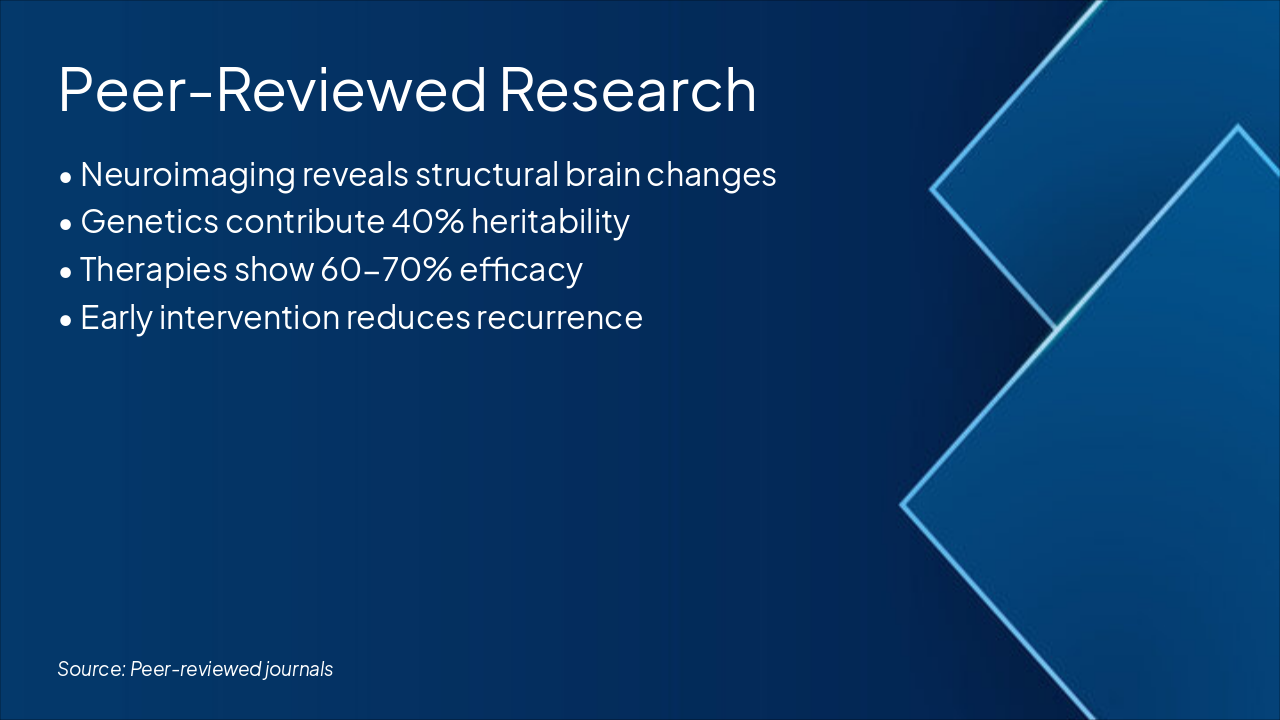 Peer-Reviewed Research

• Neuroimaging reveals structural brain changes
• Genetics contribute 40% heritability
• Therapies show 60–70% efficacy
• Early intervention reduces recurrence

Source: Peer-reviewed journals